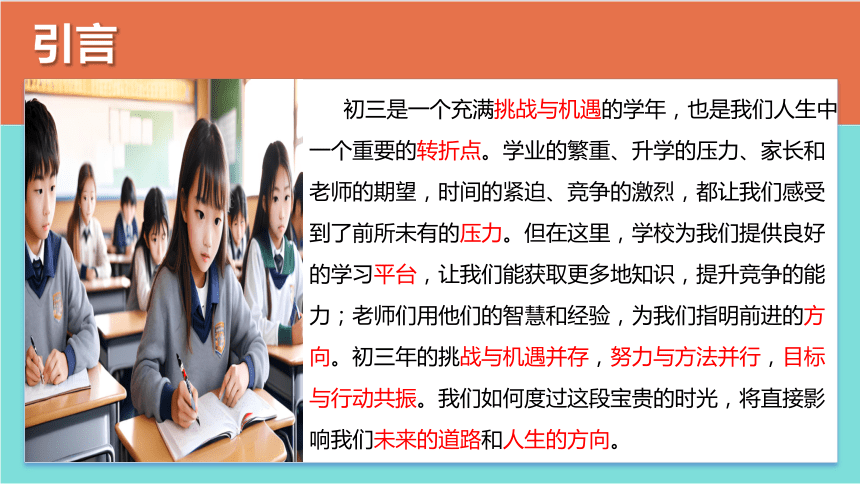 引言

初三是一个充满挑战与机遇的学年，也是我们人生中一个重要的转折点。学业的繁重、升学的压力、家长和老师的期望，时间的紧迫、竞争的激烈，都让我们感受到了前所未有的压力。但在这里，学校为我们提供良好的学习平台，让我们能获取更多地知识，提升竞争的能力；老师们用他们的智慧和经验，为我们指明前进的方向。初三年的挑战与机遇并存，努力与方法并行，目标与行动共振。我们如何度过这段宝贵的时光，将直接影响我们未来的道路和人生的方向。